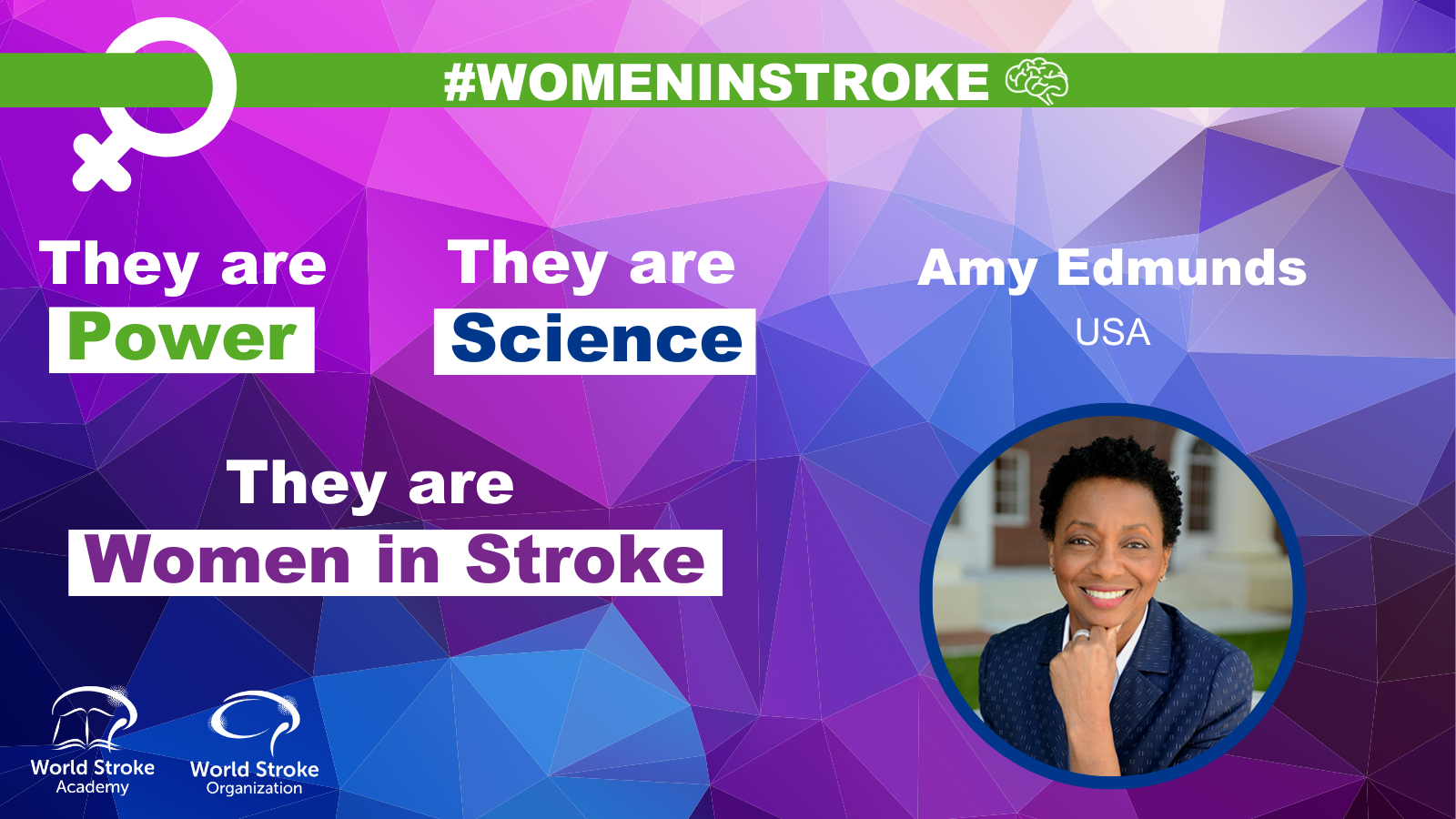 #WOMENINSTROKE

They are Power

They are Science

Amy Edmunds
USA

They are Women in Stroke

World Stroke Academy

World Stroke Organization